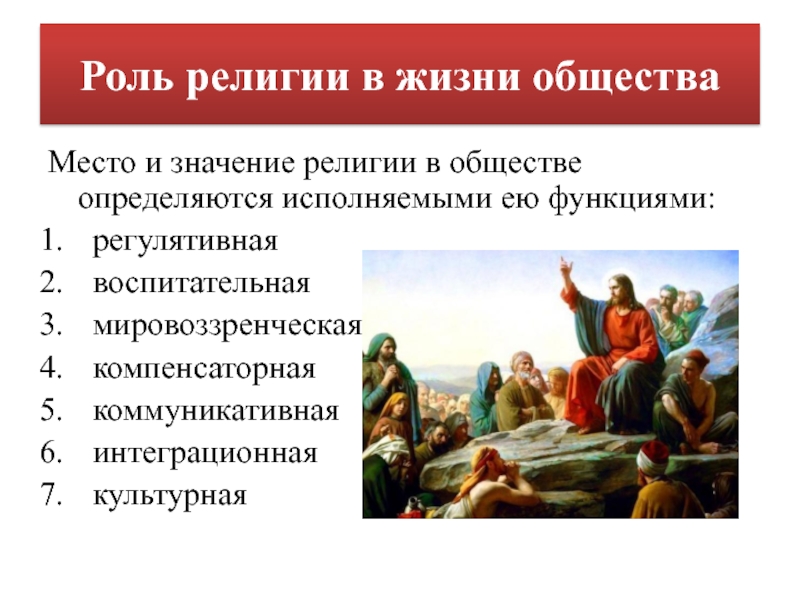 Роль религии в жизни общества

Место и значение религии в обществе определяются исполняемыми ею функциями:

1. регулятивная
2. воспитательная
3. мировоззренческая
4. компенсаторная
5. коммуникативная
6. интеграционная
7. культурная